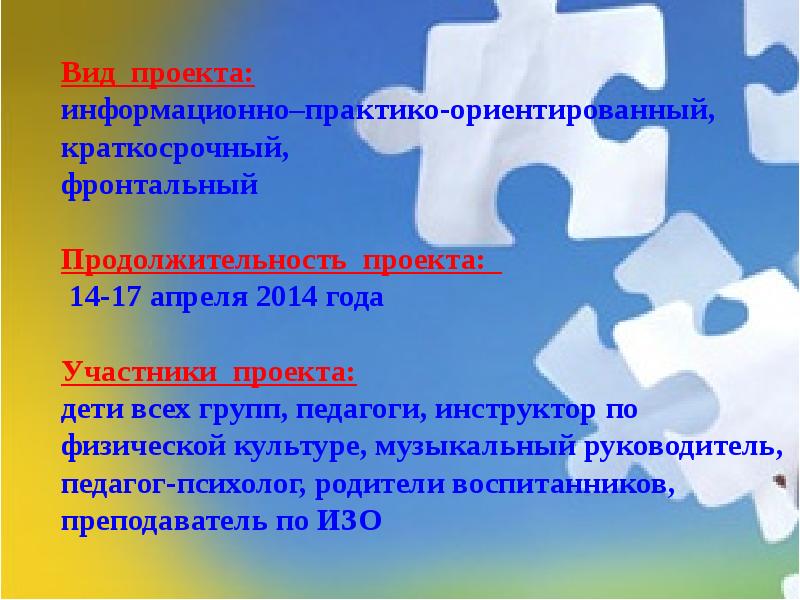 Вид проекта:
информационно–практико-ориентированный, краткосрочный,
фронтальный

Продолжительность проекта:
14-17 апреля 2014 года

Участники проекта:
дети всех групп, педагоги, инструктор по физической культуре, музыкальный руководитель, педагог-психолог, родители воспитанников, преподаватель по ИЗО